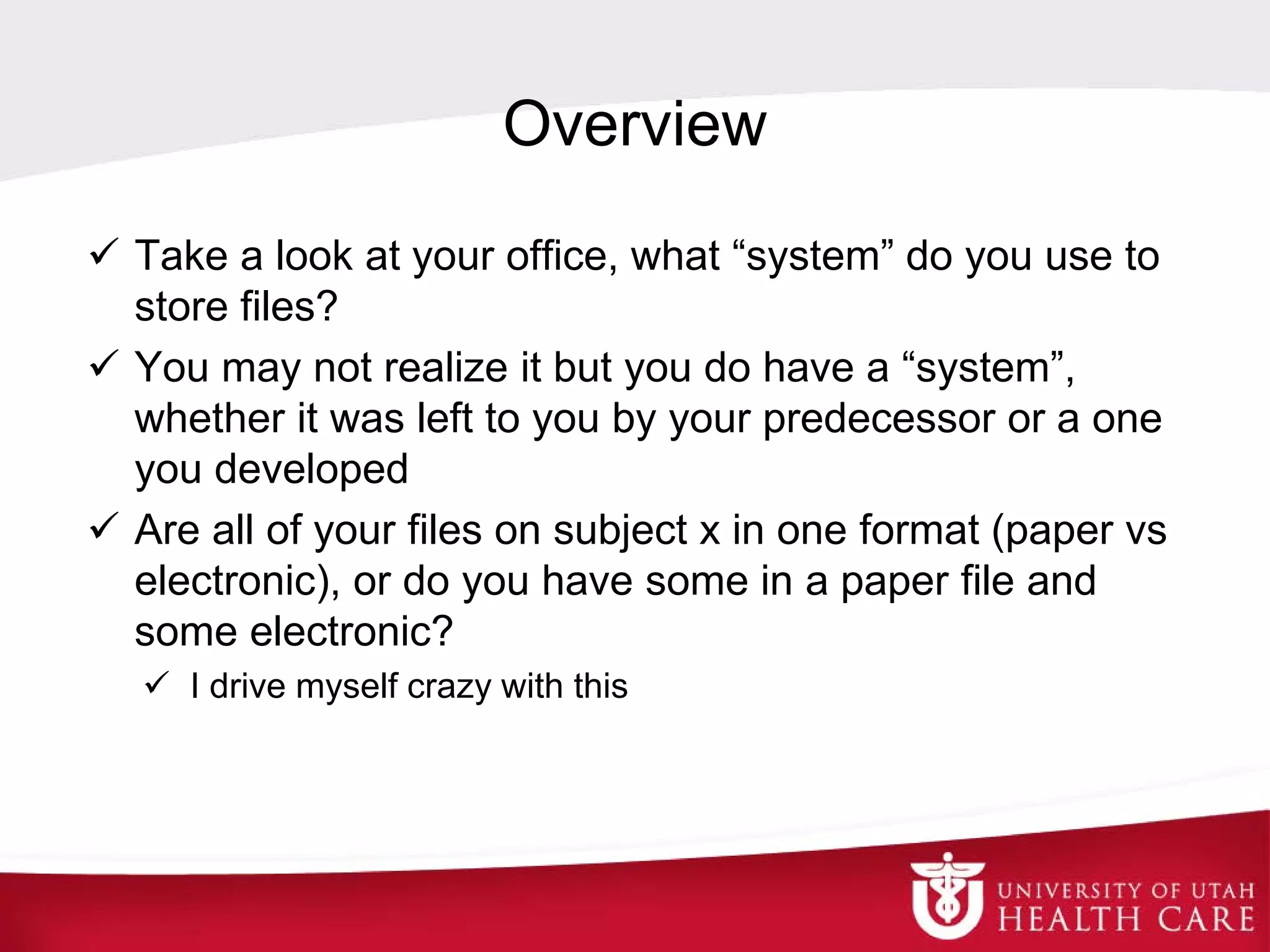 Overview

✓ Take a look at your office, what “system” do you use to store files?

✓ You may not realize it but you do have a “system”, whether it was left to you by your predecessor or a one you developed

✓ Are all of your files on subject x in one format (paper vs electronic), or do you have some in a paper file and some electronic?

✓ I drive myself crazy with this

UNIVERSITY OF UTAH
HEALTH CARE